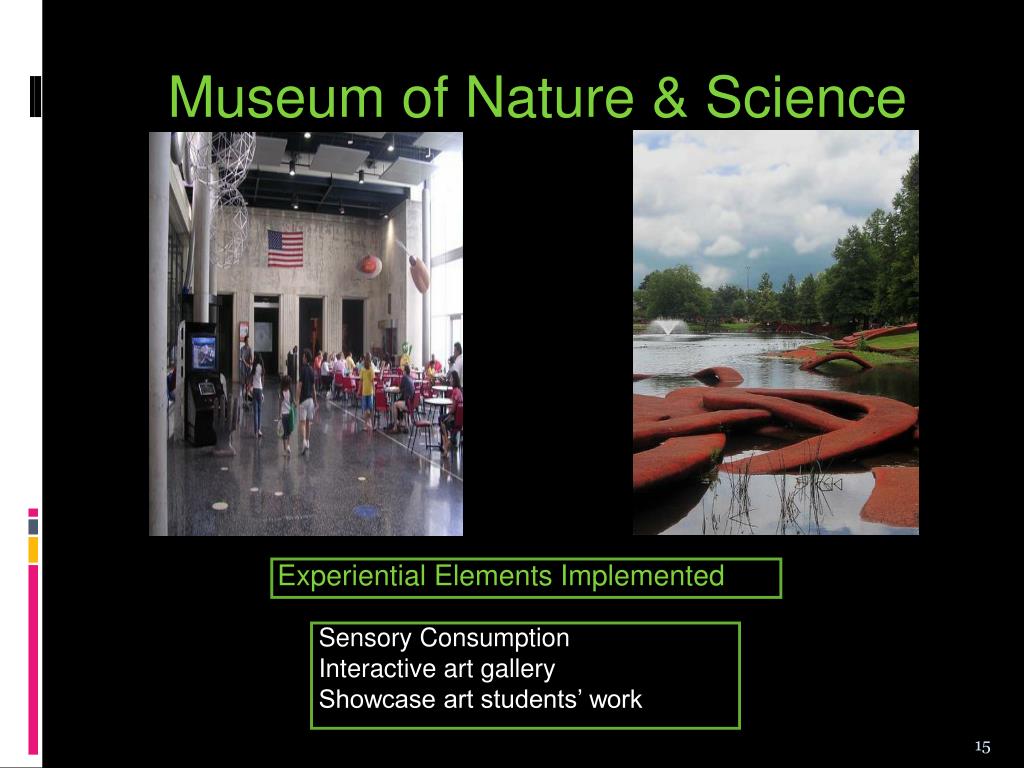 Museum of Nature & Science

Experiential Elements Implemented

Sensory Consumption
Interactive art gallery
Showcase art students’ work

15